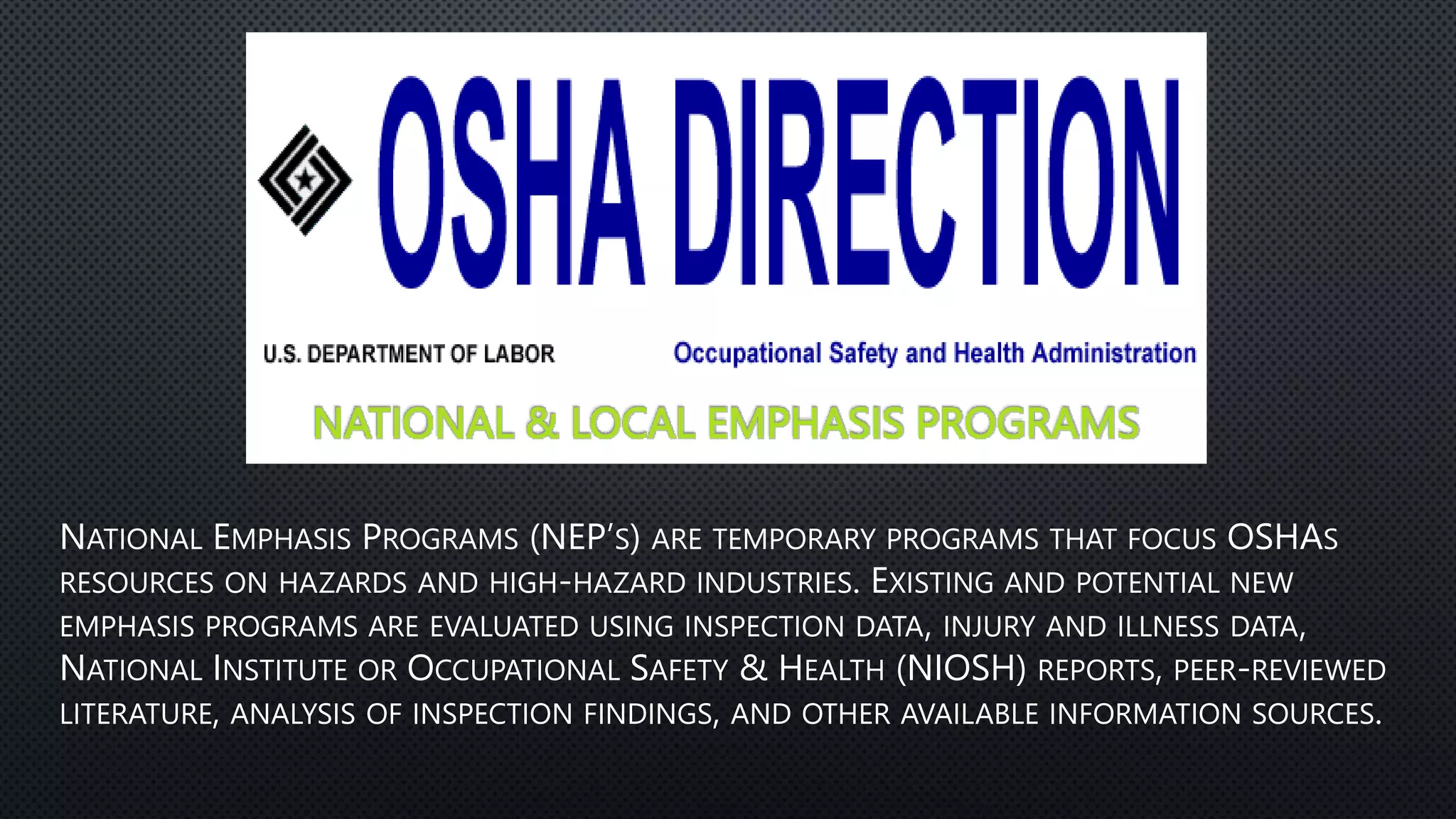 OSHA DIRECTION

U.S. DEPARTMENT OF LABOR

Occupational Safety and Health Administration

NATIONAL & LOCAL EMPHASIS PROGRAMS

National Emphasis Programs (NEP's) are temporary programs that focus OSHAs resources on hazards and high-hazard industries. Existing and potential new emphasis programs are evaluated using inspection data, injury and illness data, National Institute or Occupational Safety & Health (NIOSH) reports, peer-reviewed literature, analysis of inspection findings, and other available information sources.